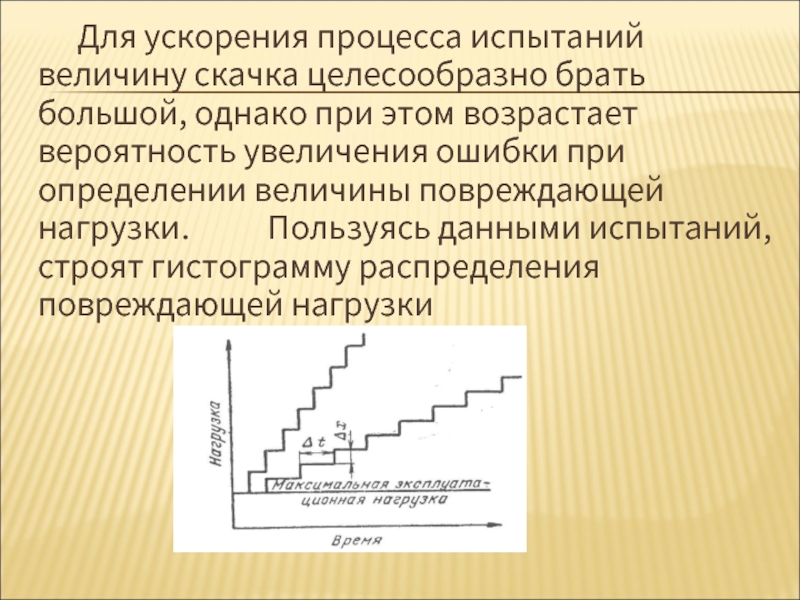 Для ускорения процесса испытаний величину скачка целесообразно брать большой, однако при этом возрастает вероятность увеличения ошибки при определении величины повреждающей нагрузки. Пользуясь данными испытаний, строят гистограмму распределения повреждающей нагрузки

Нагрузка

$\Delta t$

$\Delta x$

Максимальная эксплуатационная нагрузка

Время